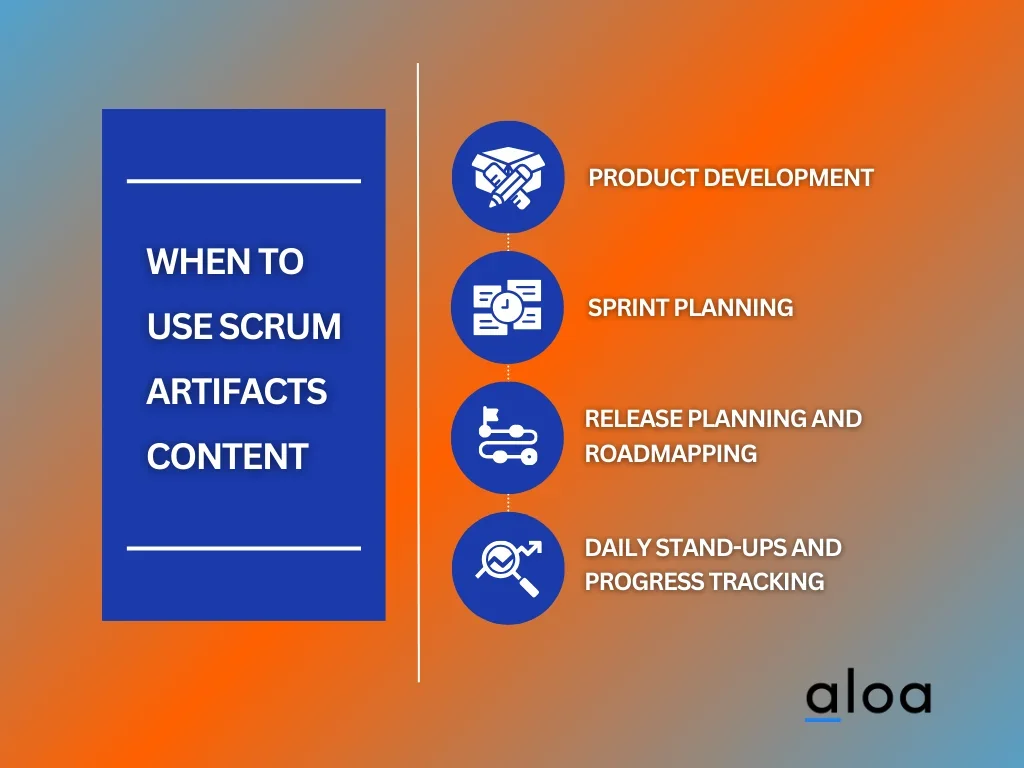 WHEN TO USE SCRUM ARTIFACTS CONTENT

PRODUCT DEVELOPMENT

SPRINT PLANNING

RELEASE PLANNING AND ROADMAPPING

DAILY STAND-UPS AND PROGRESS TRACKING

aloa